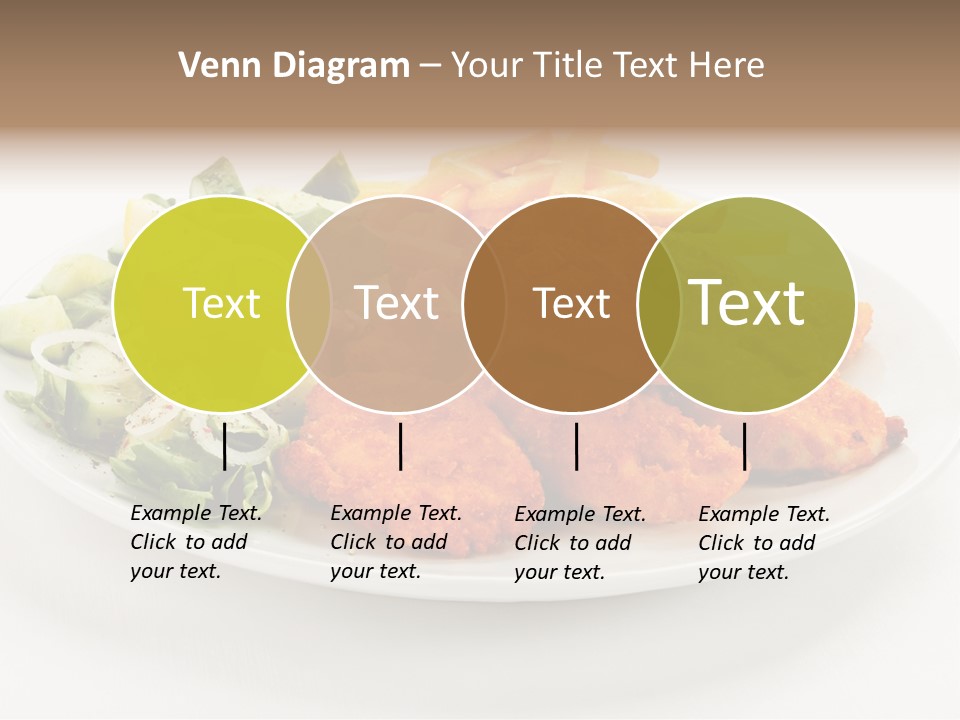 Venn Diagram – Your Title Text Here

Text

Text

Text

Text

Example Text. Click to add your text.

Example Text. Click to add your text.

Example Text. Click to add your text.

Example Text. Click to add your text.